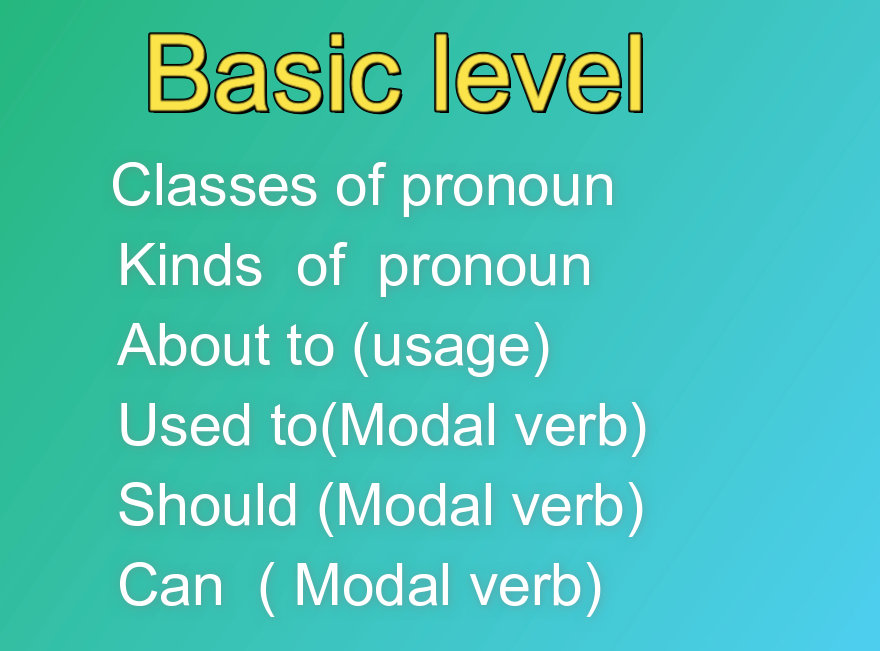 Basic level

Classes of pronoun
Kinds of pronoun
About to (usage)
Used to(Modal verb)
Should (Modal verb)
Can ( Modal verb)